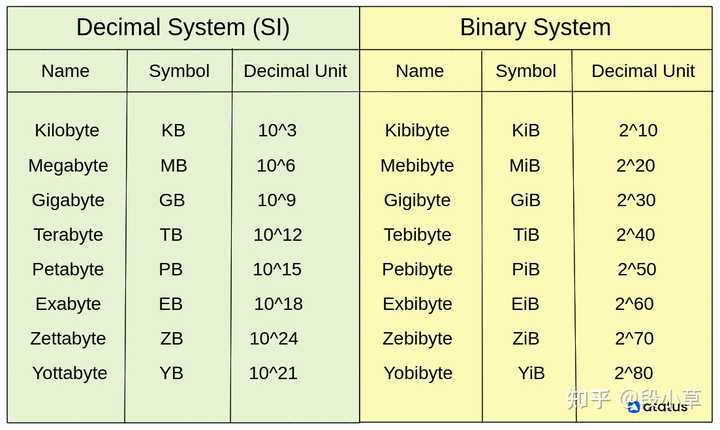 | Decimal System (SI) | | | Binary System | | |
|---|---|---|---|---|---|
| Name | Symbol | Decimal Unit | Name | Symbol | Decimal Unit |
| Kilobyte | KB | 10^3 | Kibibyte | KiB | 2^10 |
| Megabyte | MB | 10^6 | Mebibyte | MiB | 2^20 |
| Gigabyte | GB | 10^9 | Gigibyte | GiB | 2^30 |
| Terabyte | TB | 10^12 | Tebibyte | TiB | 2^40 |
| Petabyte | PB | 10^15 | Pebibyte | PiB | 2^50 |
| Exabyte | EB | 10^18 | Exbibyte | EiB | 2^60 |
| Zettabyte | ZB | 10^24 | Zebibyte | ZiB | 2^70 |
| Yottabyte | YB | 10^21 | Yobibyte | YiB | 2^80 |

知乎 @段小草
atatus